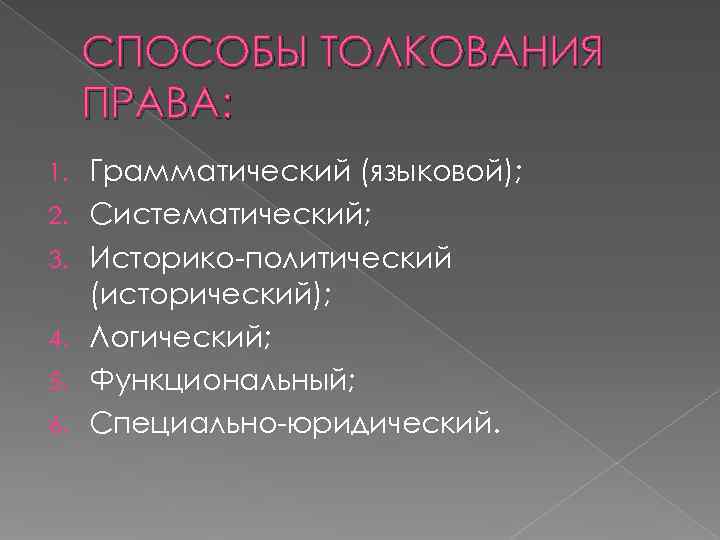 СПОСОБЫ ТОЛКОВАНИЯ ПРАВА:

1. Грамматический (языковой);
2. Систематический;
3. Историко-политический (исторический);
4. Логический;
5. Функциональный;
6. Специально-юридический.